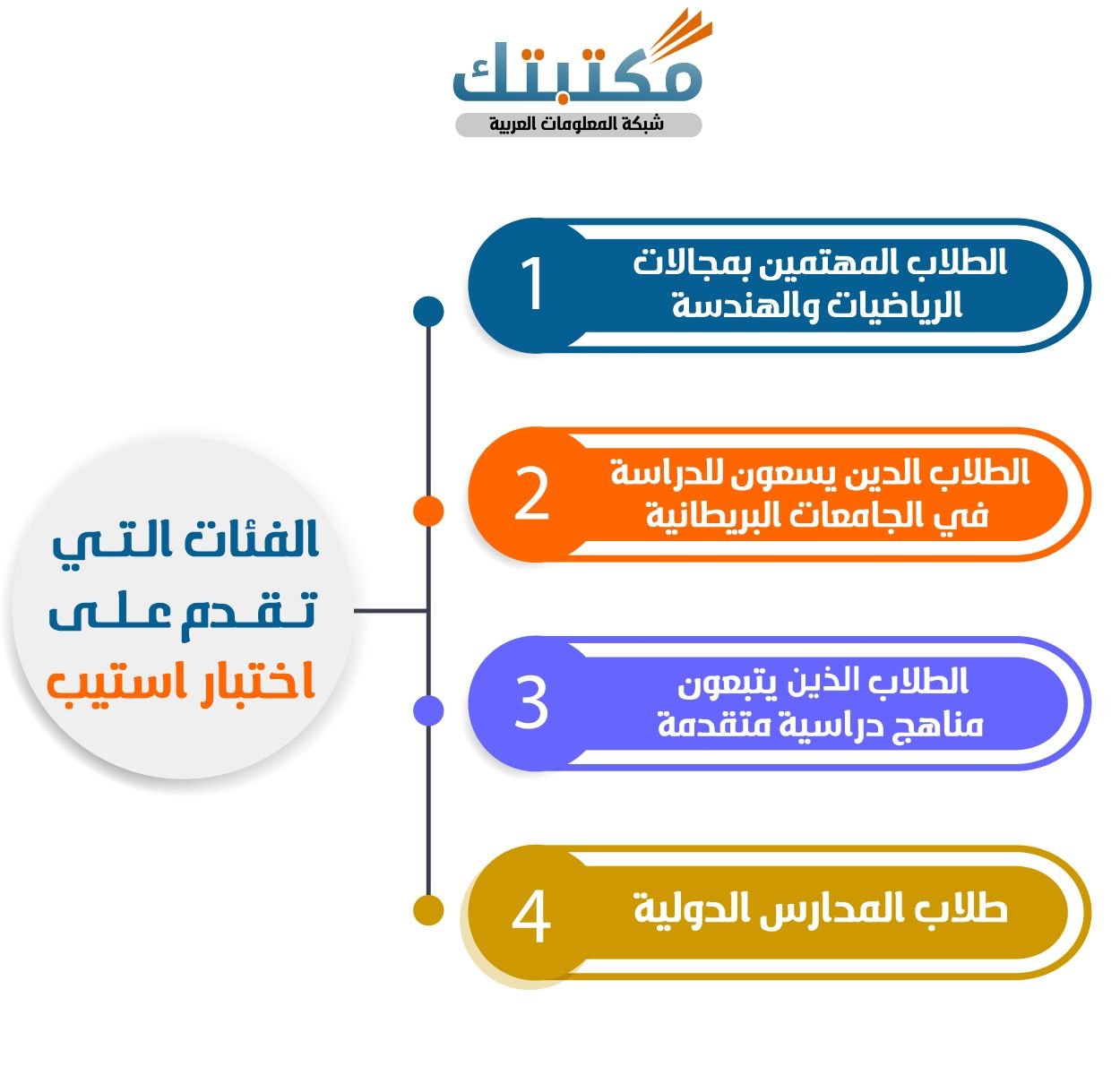 مكتبتك
شبكة المعلومات العربية

الفئات التي تقدم على اختبار استيب

1 الطلاب المهتمين بمجالات الرياضيات والهندسة

2 الطلاب الدين يسعون للدراسة في الجامعات البريطانية

3 الطلاب الذين يتبعون مناهج دراسية متقدمة

4 طلاب المدارس الدولية